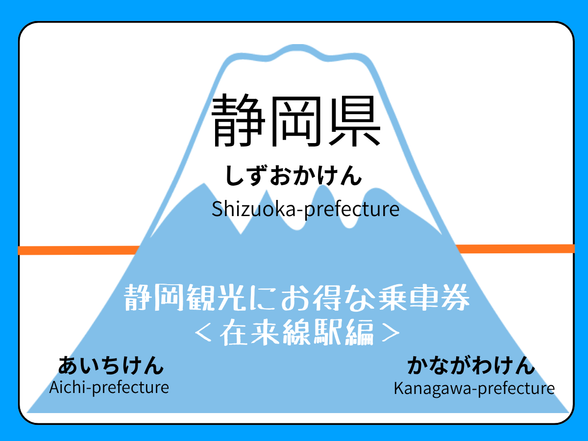 静岡県

しずおかけん

Shizuoka-prefecture

静岡観光にお得な乗車券
＜在来線駅編＞

あいちけん
Aichi-prefecture

かながわけん
Kanagawa-prefecture